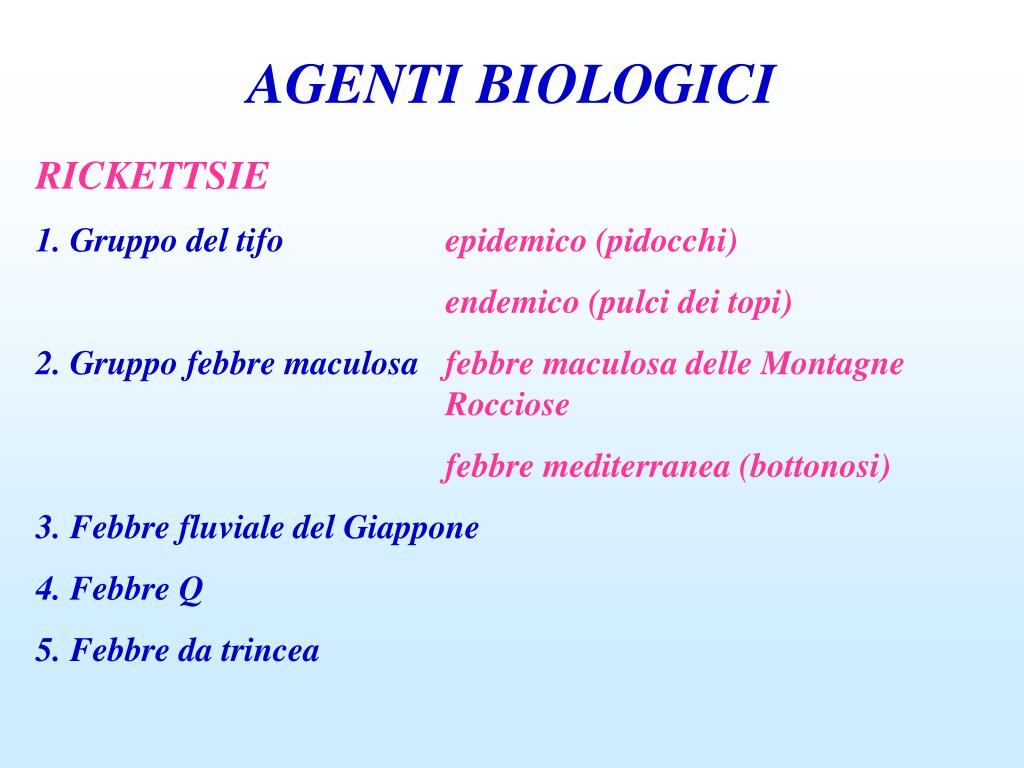 AGENTI BIOLOGICI

RICKETTSIE

1. Gruppo del tifo epidemico (pidocchi)

endemico (pulci dei topi)

2. Gruppo febbre maculosa febbre maculosa delle Montagne Rocciose

febbre mediterranea (bottonosi)

3. Febbre fluviale del Giappone

4. Febbre Q

5. Febbre da trincea